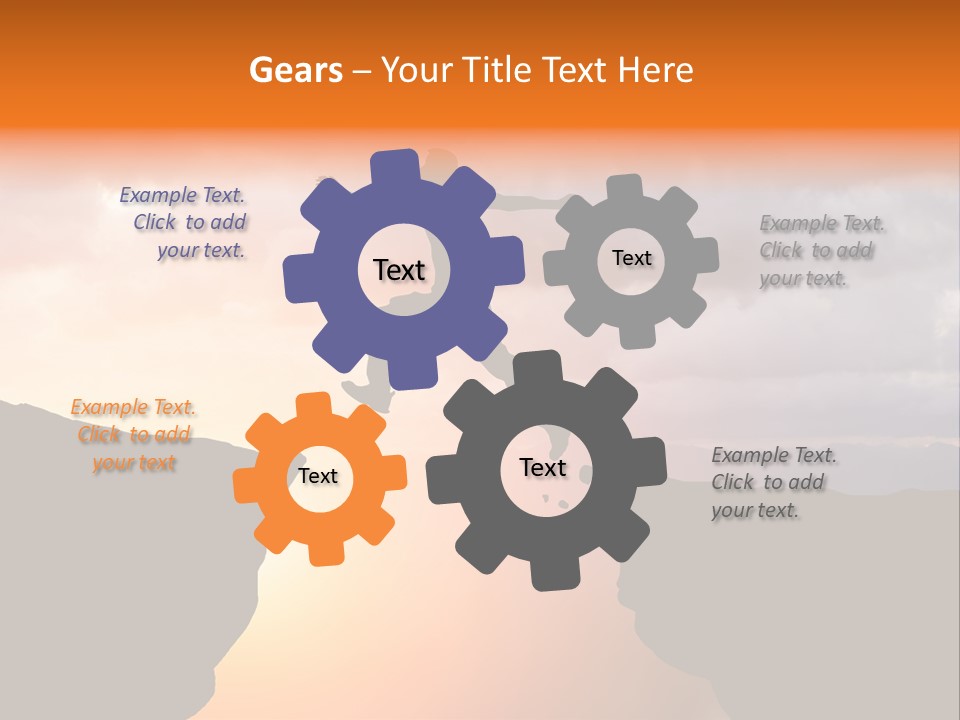 Gears – Your Title Text Here

Example Text. Click to add your text.

Text

Text

Example Text. Click to add your text.

Example Text. Click to add your text

Text

Text

Example Text. Click to add your text.